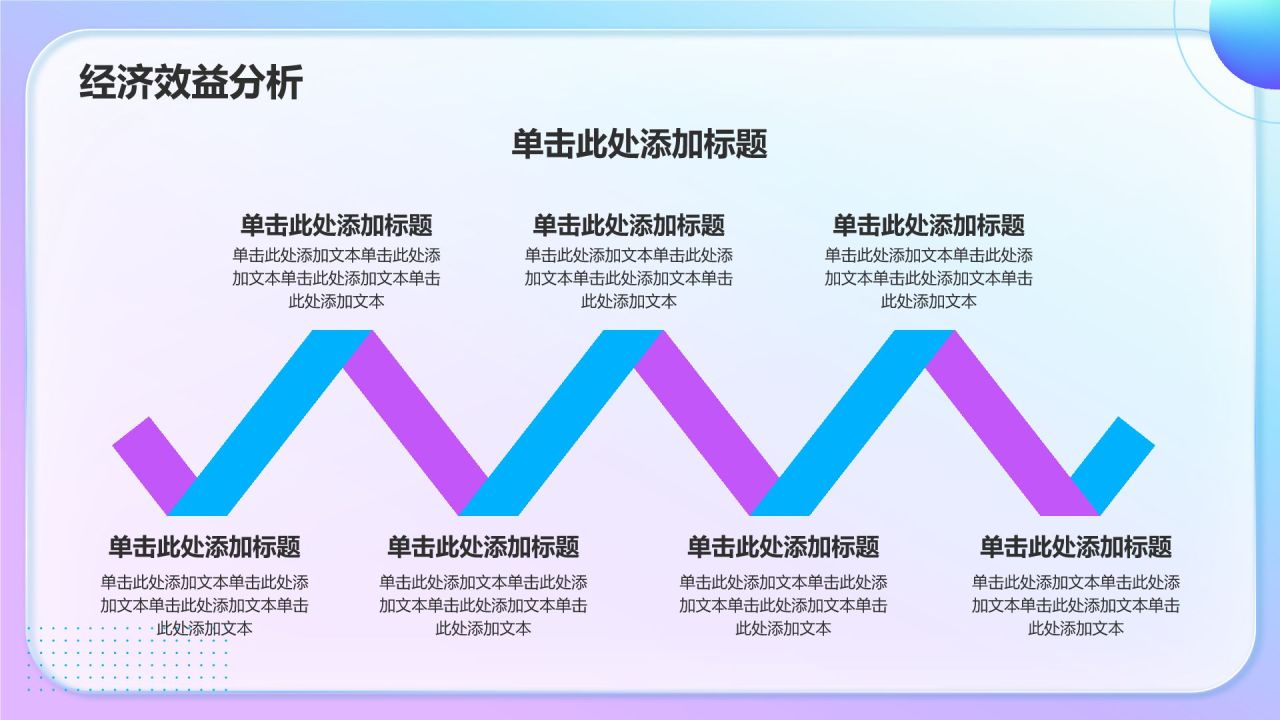 经济效益分析

单击此处添加标题

单击此处添加标题
单击此处添加文本单击此处添加文本单击此处添加文本单击此处添加文本

单击此处添加标题
单击此处添加文本单击此处添加文本单击此处添加文本单击此处添加文本

单击此处添加标题
单击此处添加文本单击此处添加文本单击此处添加文本单击此处添加文本

单击此处添加标题
单击此处添加文本单击此处添加文本单击此处添加文本单击此处添加文本

单击此处添加标题
单击此处添加文本单击此处添加文本单击此处添加文本单击此处添加文本

单击此处添加标题
单击此处添加文本单击此处添加文本单击此处添加文本单击此处添加文本

单击此处添加标题
单击此处添加文本单击此处添加文本单击此处添加文本单击此处添加文本